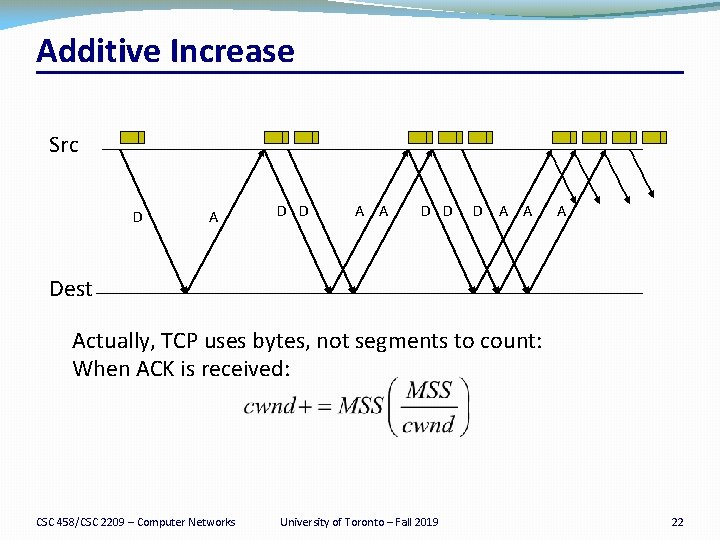 Additive Increase

Src

D A D D A A D D D A A A

Dest

Actually, TCP uses bytes, not segments to count:
When ACK is received:

$cwnd += MSS\left(\frac{MSS}{cwnd}\right)$

CSC 458/CSC 2209 – Computer Networks

University of Toronto – Fall 2019

22